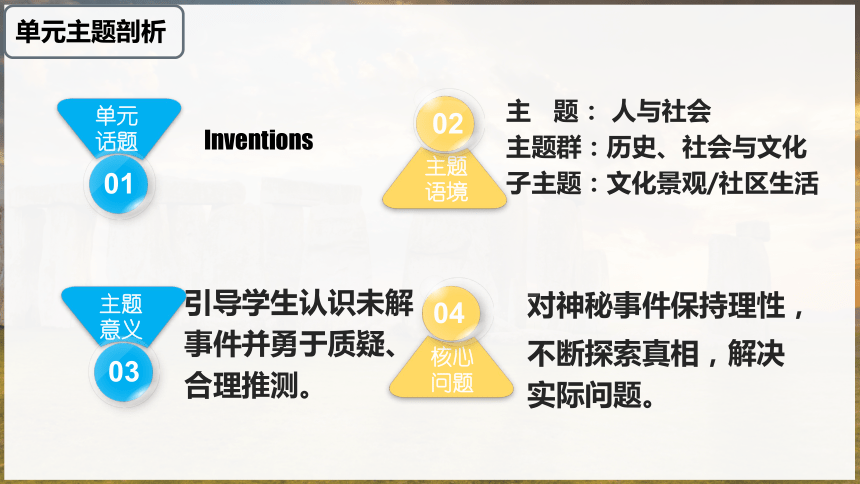 单元主题剖析

单元话题
01
Inventions

02
主题语境
主 题：人与社会
主题群：历史、社会与文化
子主题：文化景观/社区生活

主题意义
03
引导学生认识未解事件并勇于质疑、合理推测。

04
核心问题
对神秘事件保持理性，不断探索真相，解决实际问题。